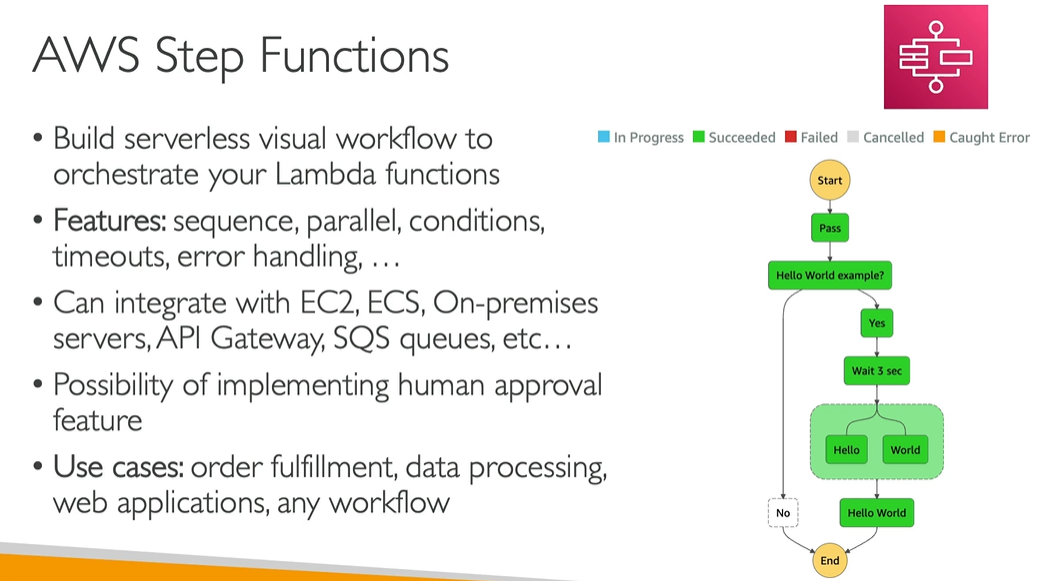 AWS Step Functions

• Build serverless visual workflow to orchestrate your Lambda functions

• Features: sequence, parallel, conditions, timeouts, error handling, …

• Can integrate with EC2, ECS, On-premises servers, API Gateway, SQS queues, etc…

• Possibility of implementing human approval feature

• Use cases: order fulfillment, data processing, web applications, any workflow

In Progress Succeeded Failed Cancelled Caught Error

Start

Pass

Hello World example?

Yes

Wait 3 sec

Hello

World

No

Hello World

End